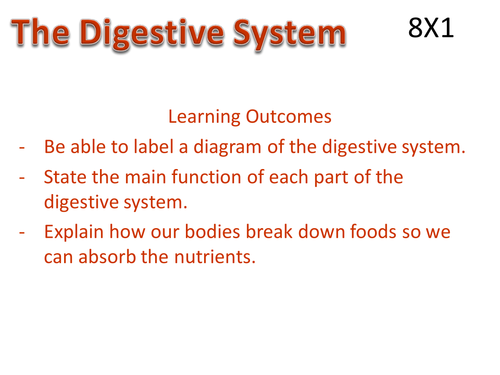 The Digestive System

8X1

Learning Outcomes

- Be able to label a diagram of the digestive system.
- State the main function of each part of the digestive system.
- Explain how our bodies break down foods so we can absorb the nutrients.